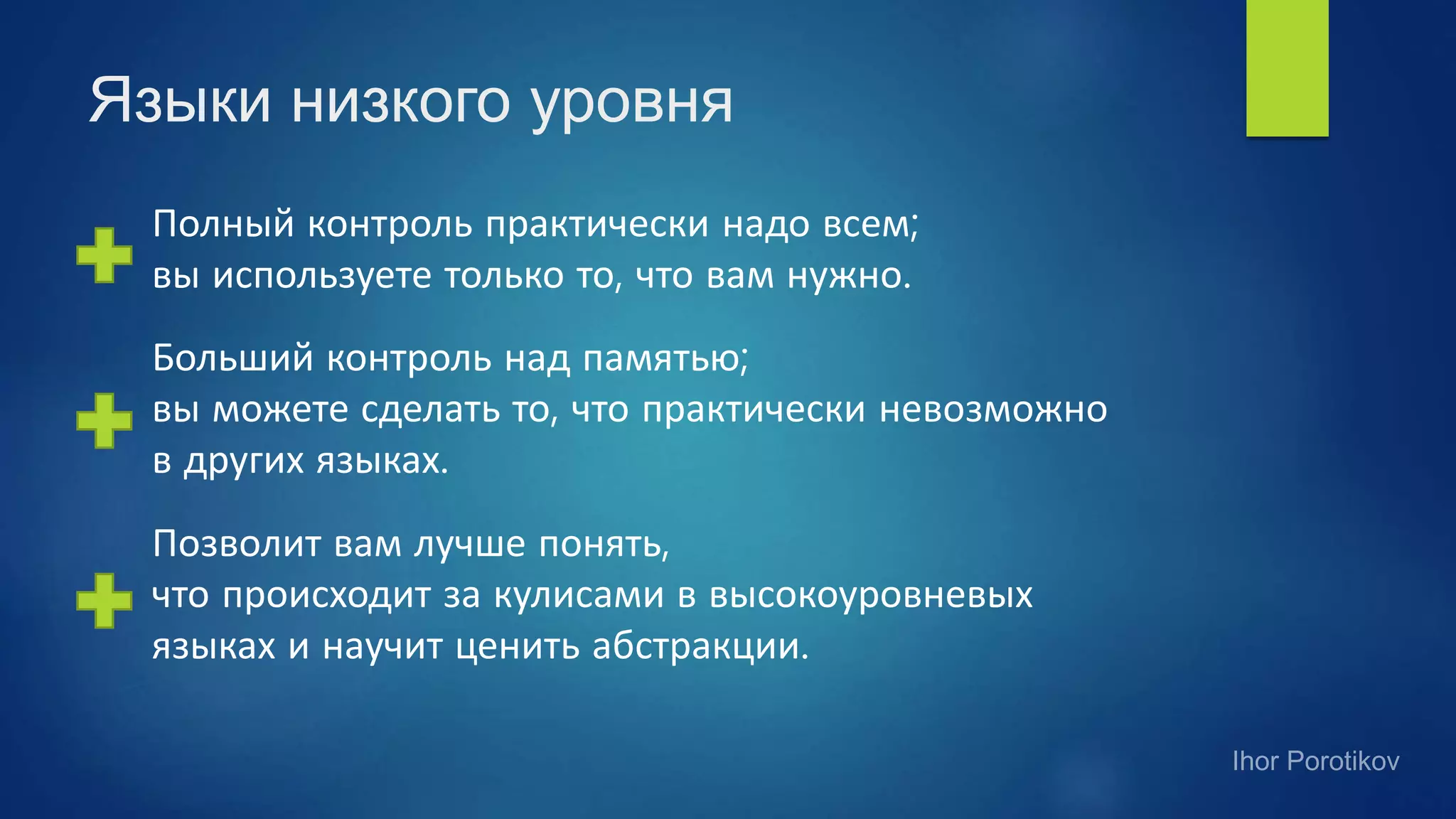 Языки низкого уровня

Полный контроль практически надо всем;
вы используете только то, что вам нужно.

Больший контроль над памятью;
вы можете сделать то, что практически невозможно в других языках.

Позволит вам лучше понять,
что происходит за кулисами в высокоуровневых языках и научит ценить абстракции.

Ihor Porotikov